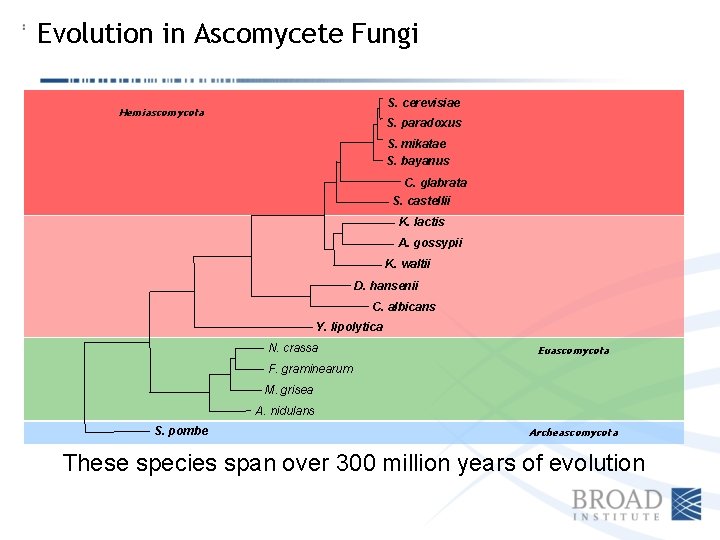 Evolution in Ascomycete Fungi

Hemiascomycota

S. cerevisiae
S. paradoxus
S. mikatae
S. bayanus
C. glabrata
S. castellii
K. lactis
A. gossypii
K. waltii
D. hansenii
C. albicans
Y. lipolytica

N. crassa
F. graminearum
M. grisea
A. nidulans

Euascomycota

S. pombe

Archeascomycota

These species span over 300 million years of evolution

BROAD INSTITUTE